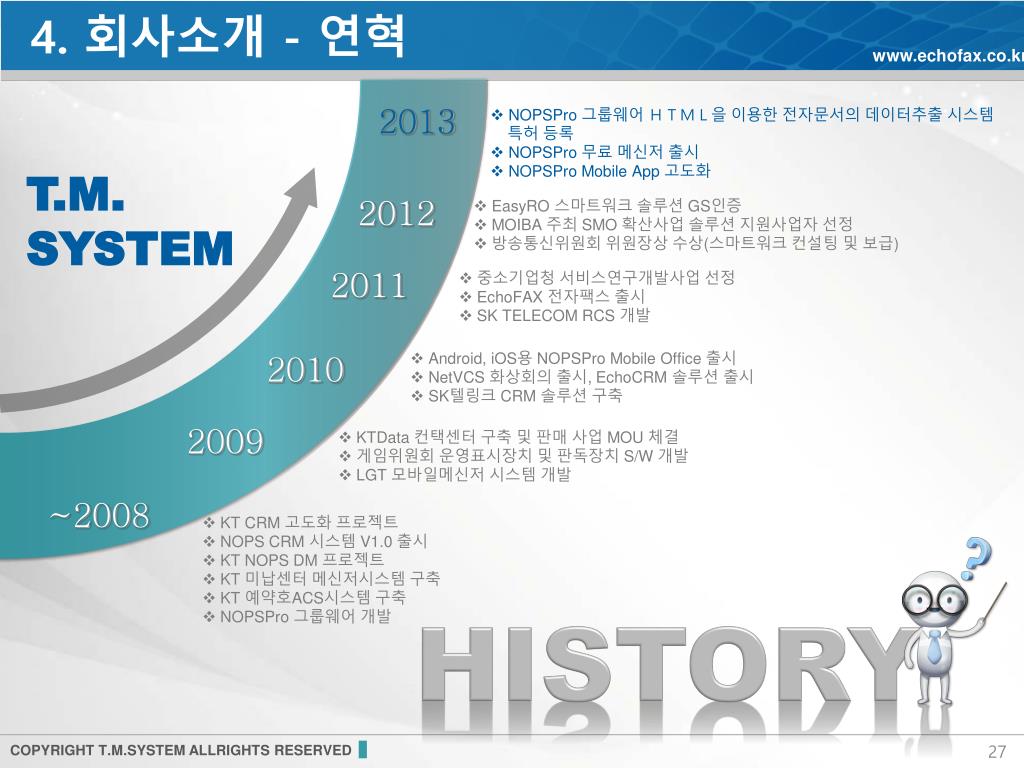 4. 회사소개 - 연혁

www.echofax.co.kr

T.M. SYSTEM

2013
❖ NOPSPro 그룹웨어 H T M L 을 이용한 전자문서의 데이터추출 시스템 특허 등록
❖ NOPSPro 무료 메신저 출시
❖ NOPSPro Mobile App 고도화

2012
❖ EasyRO 스마트워크 솔루션 GS인증
❖ MOIBA 주최 SMO 확산사업 솔루션 지원사업자 선정
❖ 방송통신위원회 위원장상 수상(스마트워크 컨설팅 및 보급)

2011
❖ 중소기업청 서비스연구개발사업 선정
❖ EchoFAX 전자팩스 출시
❖ SK TELECOM RCS 개발

2010
❖ Android, iOS용 NOPSPro Mobile Office 출시
❖ NetVCS 화상회의 출시, EchoCRM 솔루션 출시
❖ SK텔링크 CRM 솔루션 구축

2009
❖ KTData 컨택센터 구축 및 판매 사업 MOU 체결
❖ 게임위원회 운영표시장치 및 판독장치 S/W 개발
❖ LGT 모바일메신저 시스템 개발

~2008
❖ KT CRM 고도화 프로젝트
❖ NOPS CRM 시스템 V1.0 출시
❖ KT NOPS DM 프로젝트
❖ KT 미납센터 메신저시스템 구축
❖ KT 예약호ACS시스템 구축
❖ NOPSPro 그룹웨어 개발

HISTORY

COPYRIGHT T.M.SYSTEM ALLRIGHTS RESERVED

27